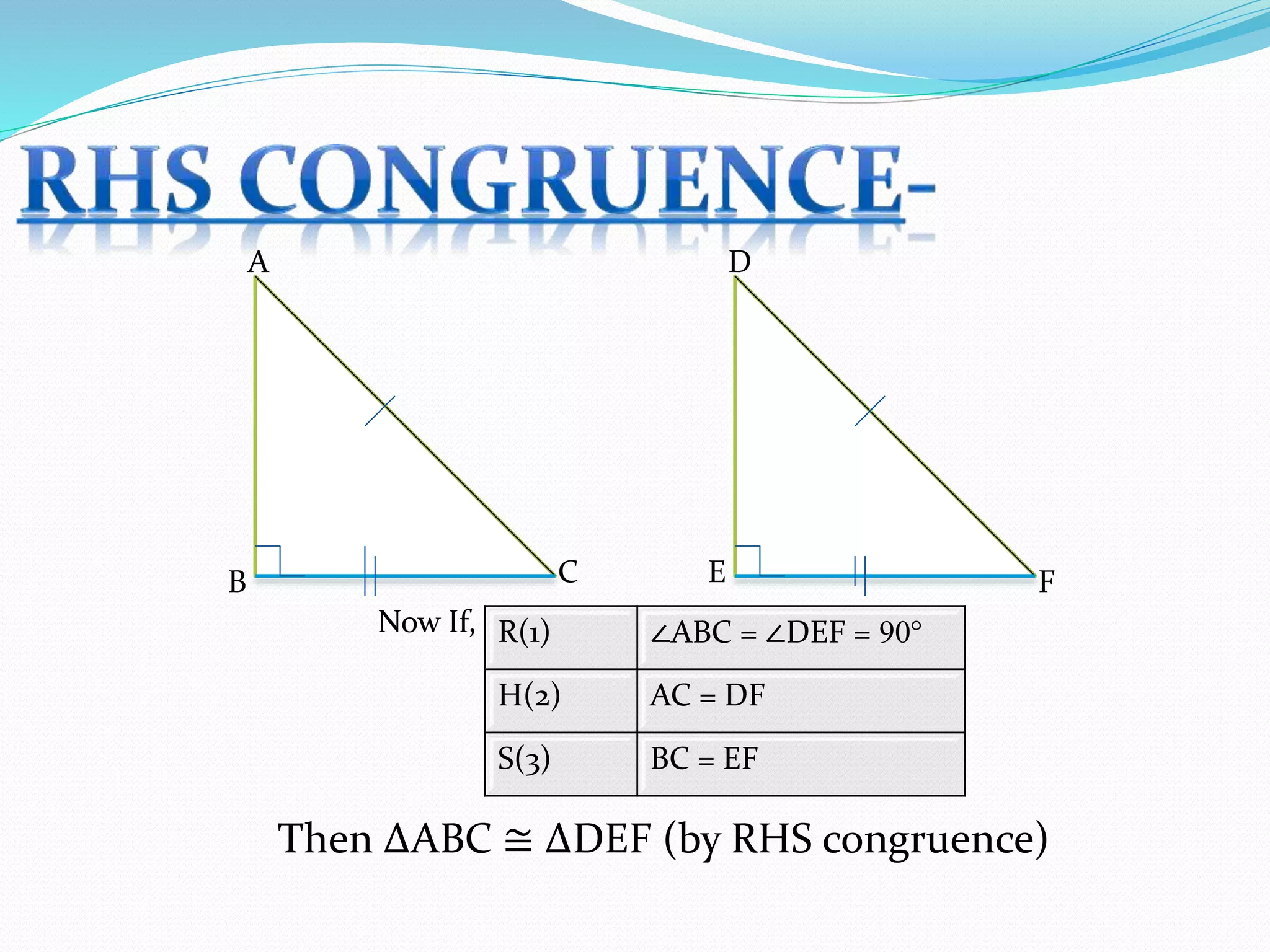 RHS CONGRUENCE-

A

D

B

C

E

F

Now If,

| R(1) | $\angle ABC = \angle DEF = 90°$ |
|---|---|
| H(2) | AC = DF |
| S(3) | BC = EF |

Then $\Delta ABC \cong \Delta DEF$ (by RHS congruence)